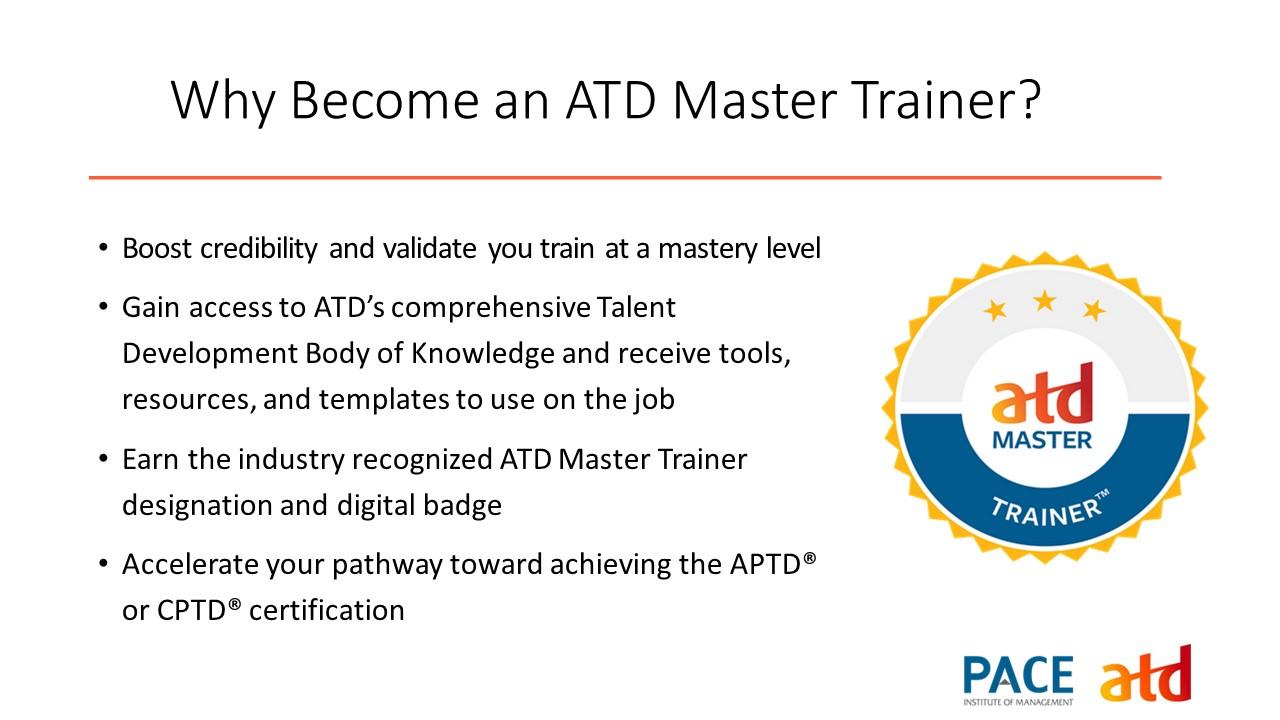 Why Become an ATD Master Trainer?

• Boost credibility and validate you train at a mastery level

• Gain access to ATD's comprehensive Talent Development Body of Knowledge and receive tools, resources, and templates to use on the job

• Earn the industry recognized ATD Master Trainer designation and digital badge

• Accelerate your pathway toward achieving the APTD® or CPTD® certification

atd MASTER TRAINER™

PACE INSTITUTE OF MANAGEMENT

atd